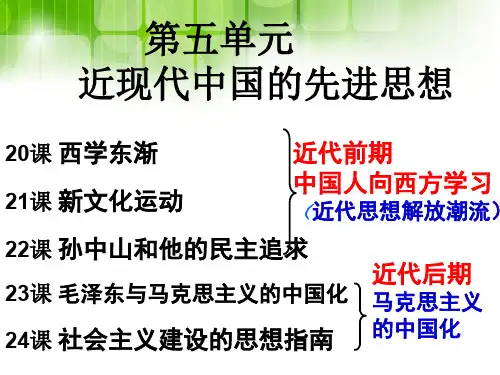 第五单元
近现代中国的先进思想

20课 西学东渐

21课 新文化运动

22课 孙中山和他的民主追求

近代前期
中国人向西方学习
（近代思想解放潮流）

23课 毛泽东与马克思主义的中国化

24课 社会主义建设的思想指南

近代后期
马克思主义
的中国化